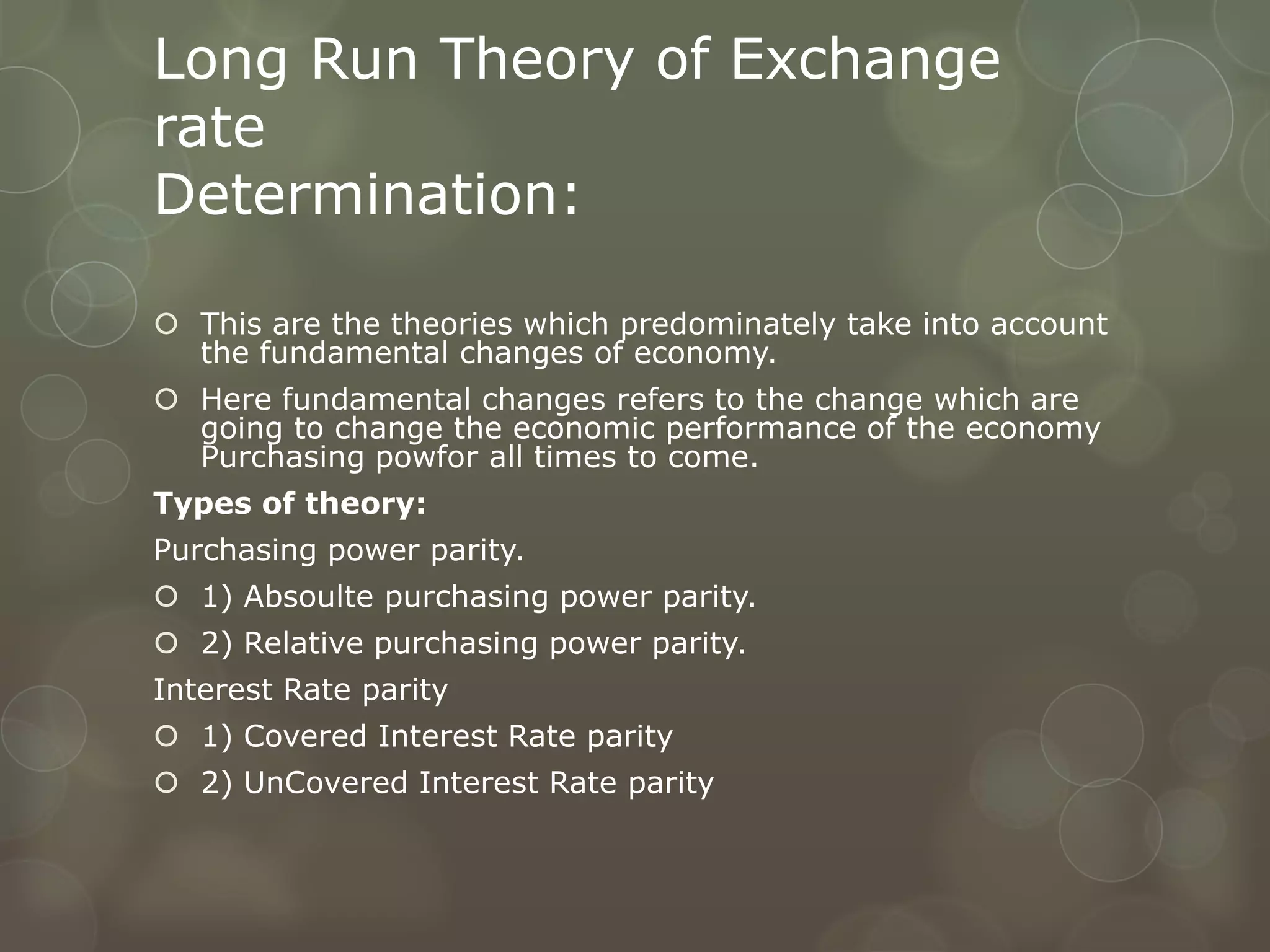 Long Run Theory of Exchange rate
Determination:

This are the theories which predominately take into account the fundamental changes of economy.

Here fundamental changes refers to the change which are going to change the economic performance of the economy Purchasing powfor all times to come.

**Types of theory:**

Purchasing power parity.

1) Absoulte purchasing power parity.

2) Relative purchasing power parity.

Interest Rate parity

1) Covered Interest Rate parity

2) UnCovered Interest Rate parity